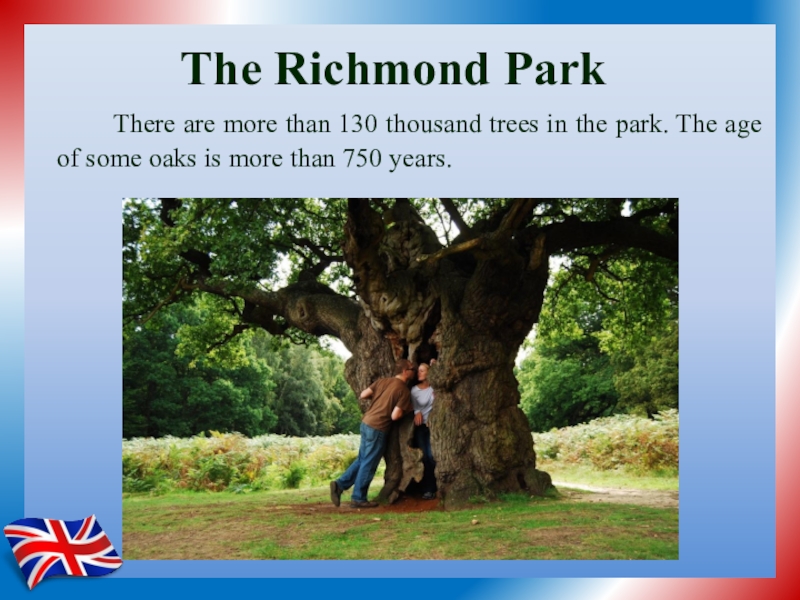 The Richmond Park

There are more than 130 thousand trees in the park. The age of some oaks is more than 750 years.